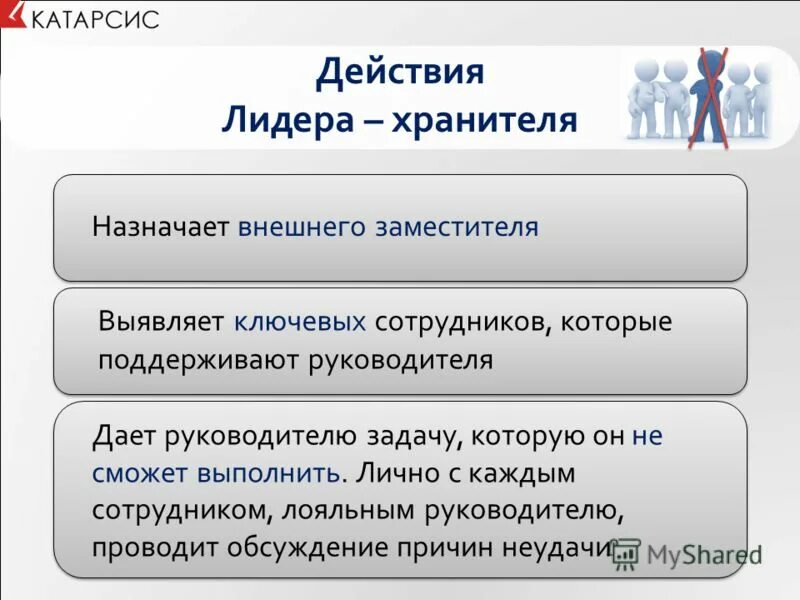 КАТАРСИС

Действия
Лидера – хранителя

Назначает внешнего заместителя

Выявляет ключевых сотрудников, которые поддерживают руководителя

Дает руководителю задачу, которую он не сможет выполнить. Лично с каждым сотрудником, лояльным руководителю, проводит обсуждение причин неудачи

MyShared